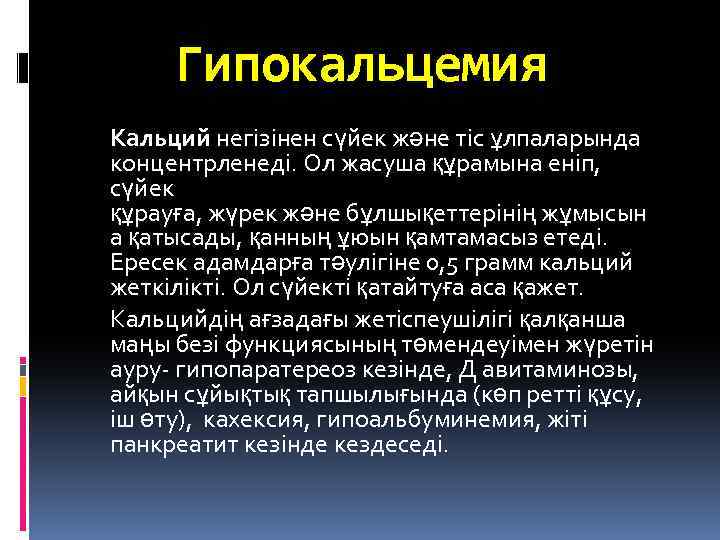 Гипокальцемия

Кальций негізінен сүйек және тіс ұлпаларында концентрленеді. Ол жасуша құрамына еніп, сүйек құрауға, жүрек және бұлшықеттерінің жұмысына қатысады, қанның ұюын қамтамасыз етеді. Ересек адамдарға тәулігіне 0,5 грамм кальций жеткілікті. Ол сүйекті қатайтуға аса қажет.

Кальцийдің ағзадағы жетіспеушілігі қалқанша маңы безі функциясының төмендеуімен жүретін ауру- гипопаратереоз кезінде, Д авитаминозы, айқын сұйықтық тапшылығында (көп ретті құсу, іш өту), кахексия, гипоальбуминемия, жіті панкреатит кезінде кездеседі.